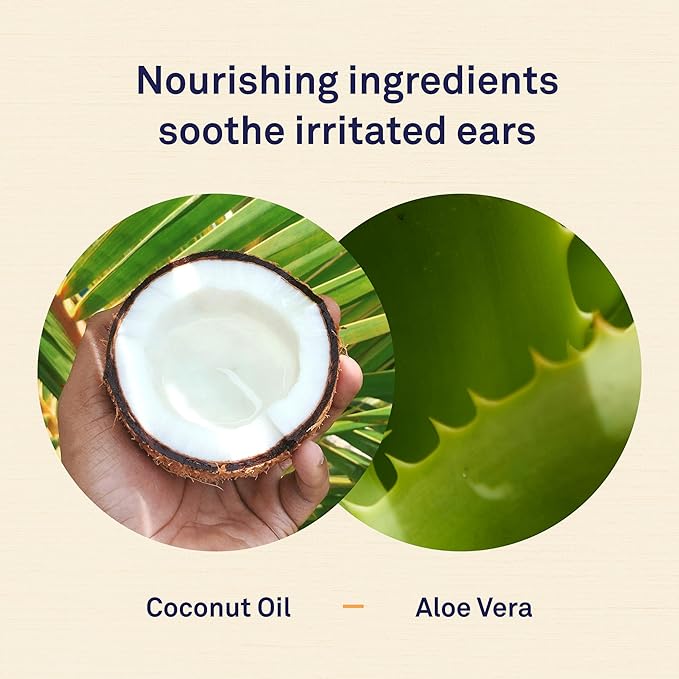 Nourishing ingredients soothe irritated ears

Coconut Oil — Aloe Vera